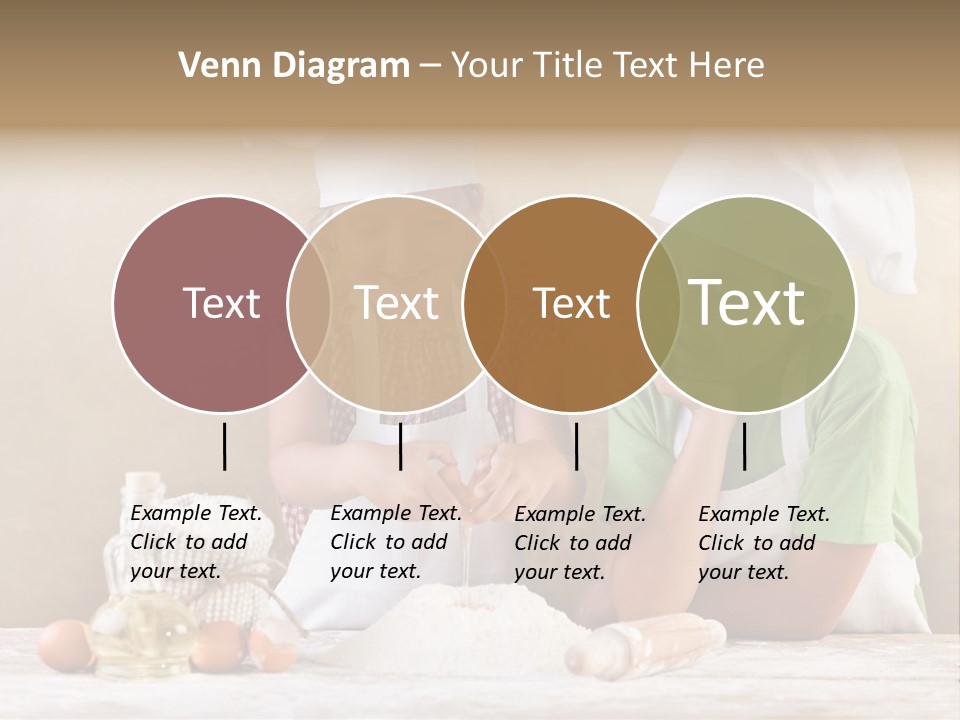 Venn Diagram – Your Title Text Here

Text

Text

Text

Text

Example Text. Click to add your text.

Example Text. Click to add your text.

Example Text. Click to add your text.

Example Text. Click to add your text.